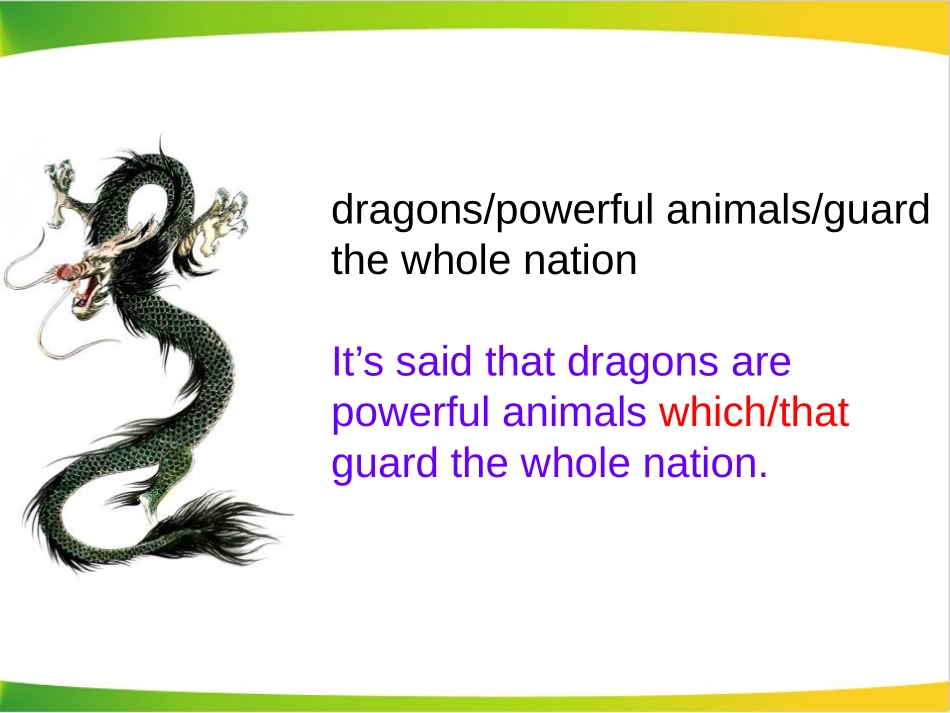 dragons/powerful animals/guard the whole nation

It’s said that dragons are powerful animals which/that guard the whole nation.